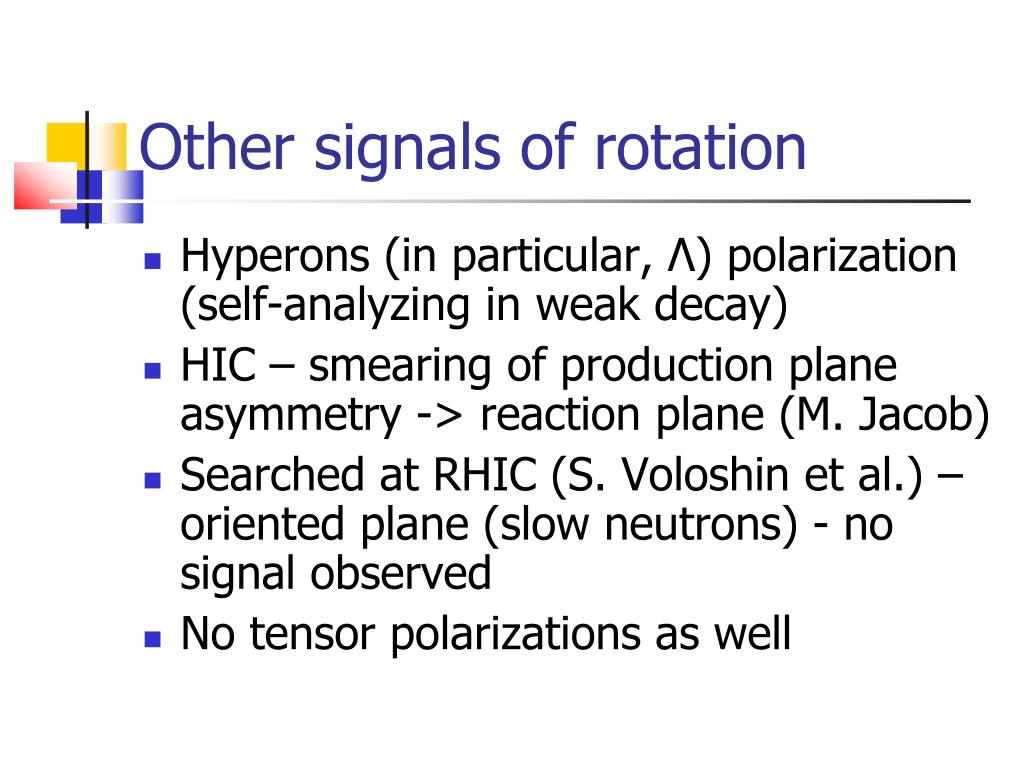 Other signals of rotation

- Hyperons (in particular, Λ) polarization (self-analyzing in weak decay)
- HIC – smearing of production plane asymmetry -> reaction plane (M. Jacob)
- Searched at RHIC (S. Voloshin et al.) – oriented plane (slow neutrons) - no signal observed
- No tensor polarizations as well